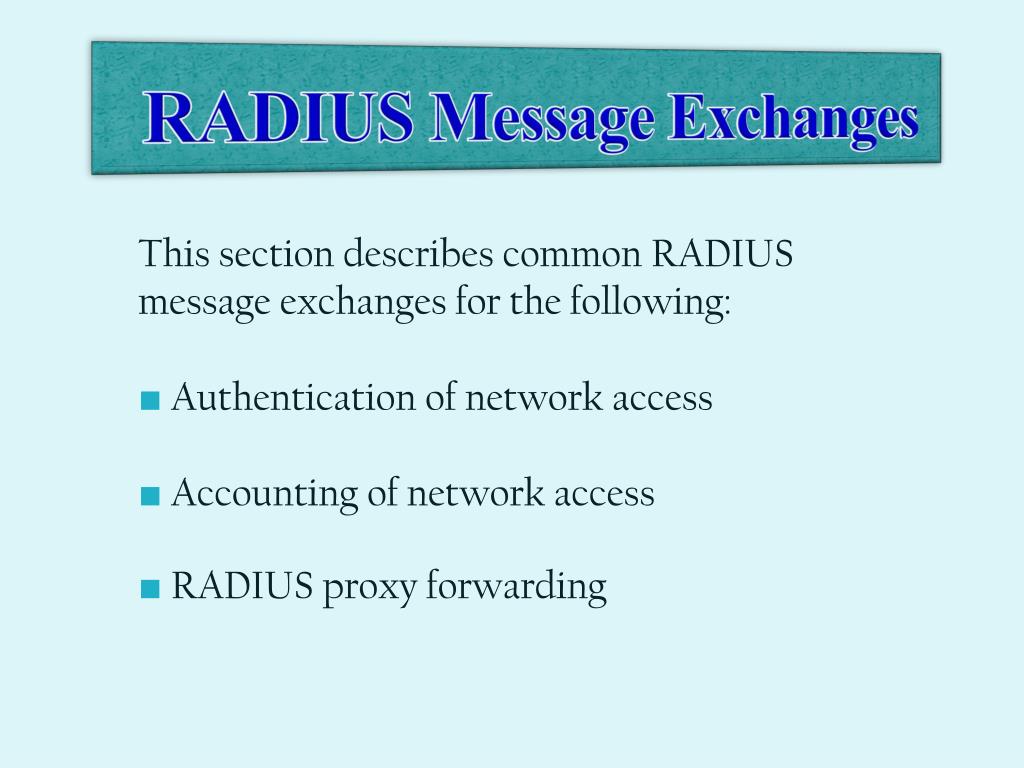 RADIUS Message Exchanges

This section describes common RADIUS message exchanges for the following:

■ Authentication of network access

■ Accounting of network access

■ RADIUS proxy forwarding